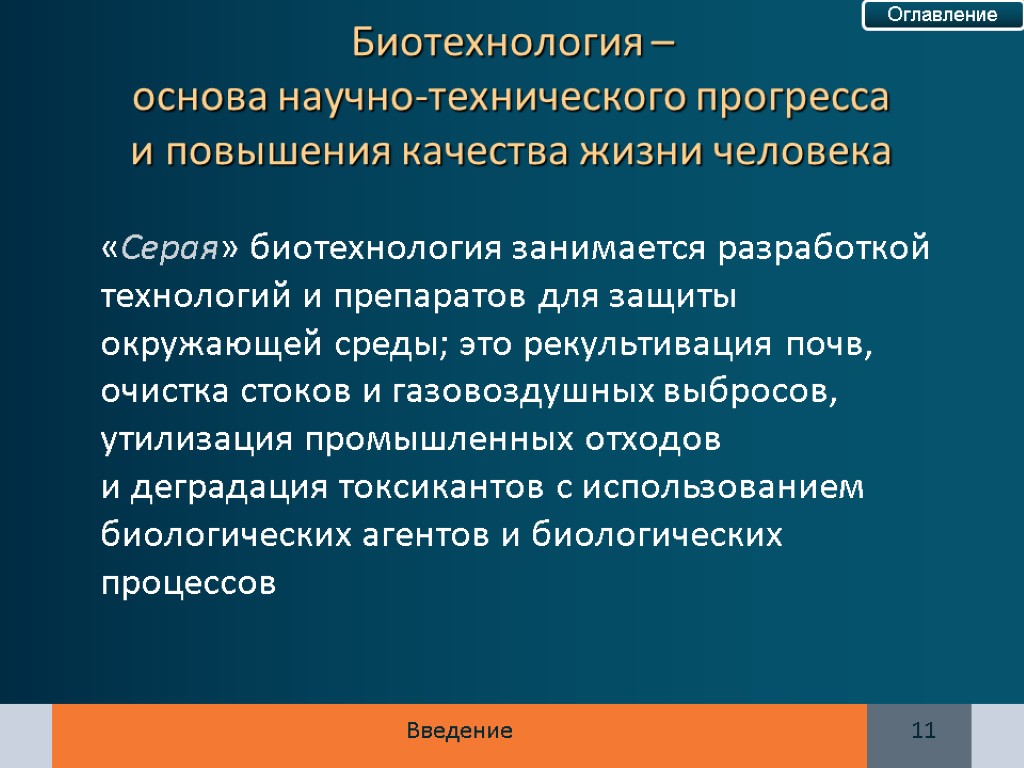 Оглавление

Биотехнология – основа научно-технического прогресса и повышения качества жизни человека

«Серая» биотехнология занимается разработкой технологий и препаратов для защиты окружающей среды; это рекультивация почв, очистка стоков и газовоздушных выбросов, утилизация промышленных отходов и деградация токсикантов с использованием биологических агентов и биологических процессов

Введение

11